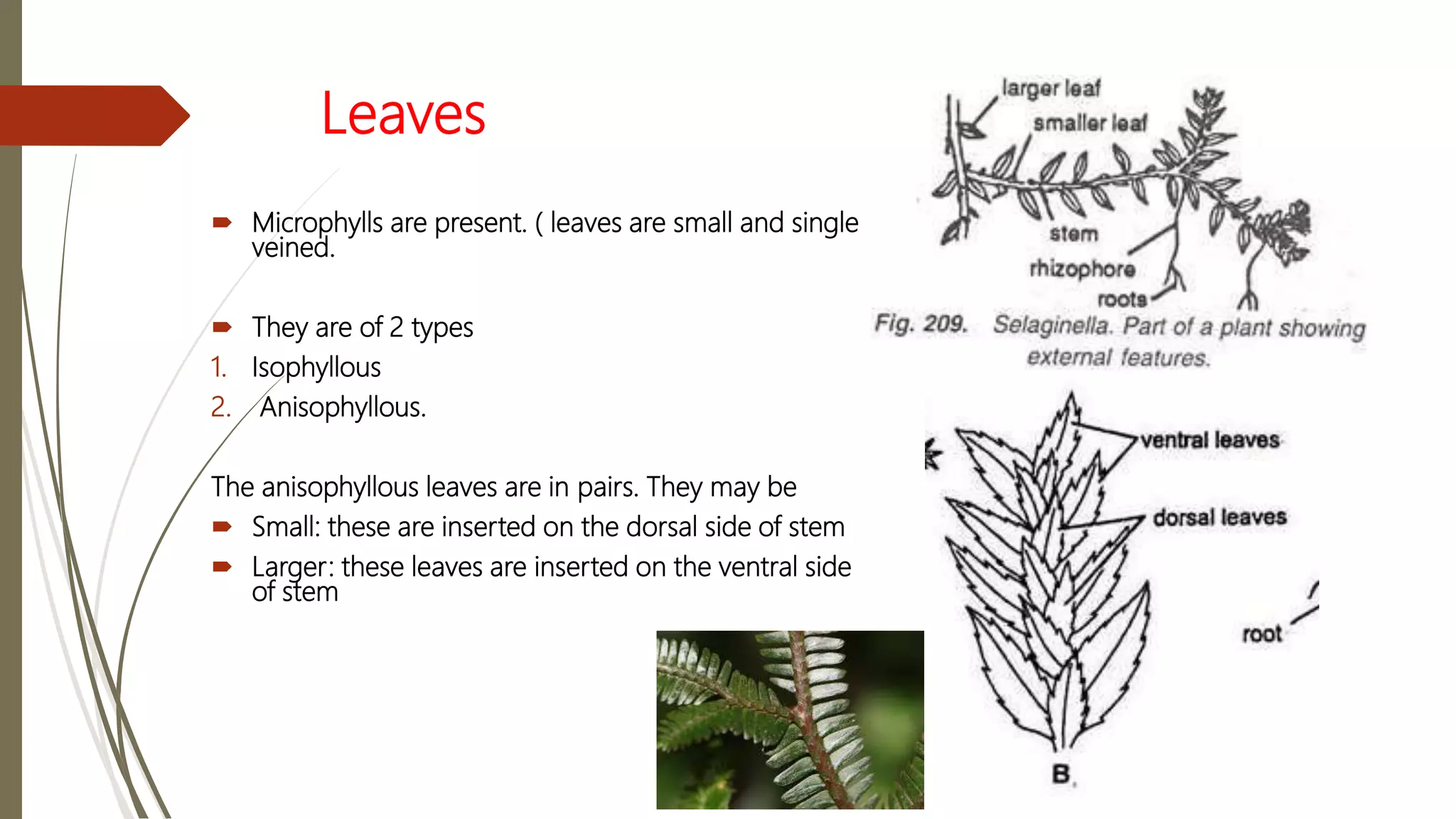 Leaves

Microphylls are present. ( leaves are small and single veined.

They are of 2 types
1. Isophyllous
2. Anisophyllous.

The anisophyllous leaves are in pairs. They may be
Small: these are inserted on the dorsal side of stem
Larger: these leaves are inserted on the ventral side of stem

larger leaf
smaller leaf
stem
rhizophore
roots
Fig. 209. Selaginella. Part of a plant showing external features.

ventral leaves
dorsal leaves
root
B.